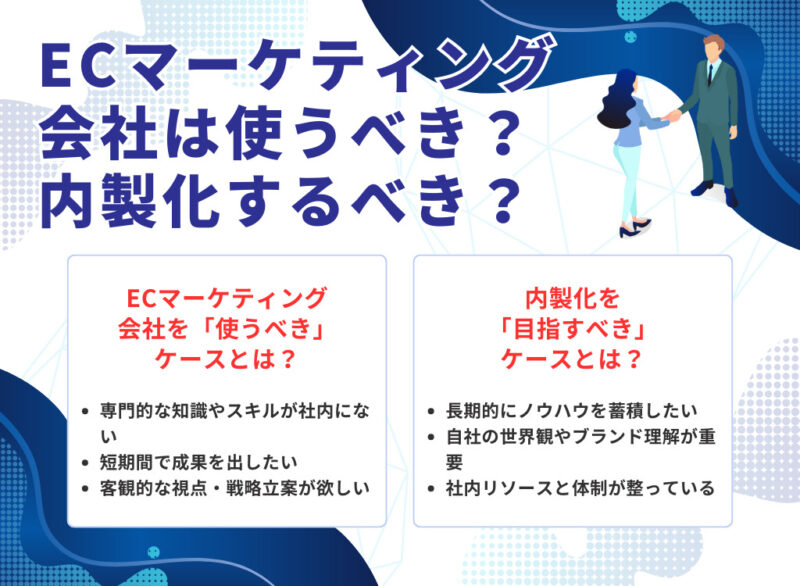 ECマーケティング
会社は使うべき？
内製化するべき？

ECマーケティング
会社を「使うべき」
ケースとは？

• 専門的な知識やスキルが社内にない
• 短期間で成果を出したい
• 客観的な視点・戦略立案が欲しい

内製化を
「目指すべき」
ケースとは？

• 長期的にノウハウを蓄積したい
• 自社の世界観やブランド理解が重要
• 社内リソースと体制が整っている